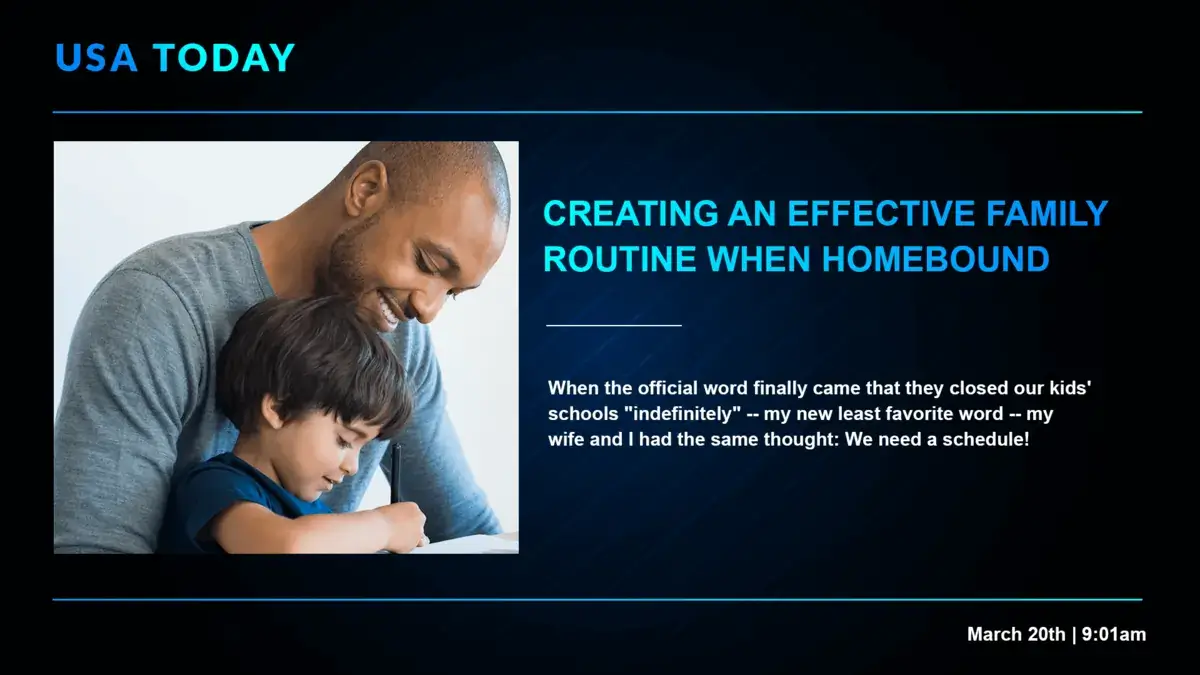 USA TODAY

CREATING AN EFFECTIVE FAMILY ROUTINE WHEN HOMEBOUND

When the official word finally came that they closed our kids' schools "indefinitely" -- my new least favorite word -- my wife and I had the same thought: We need a schedule!

March 20th | 9:01am